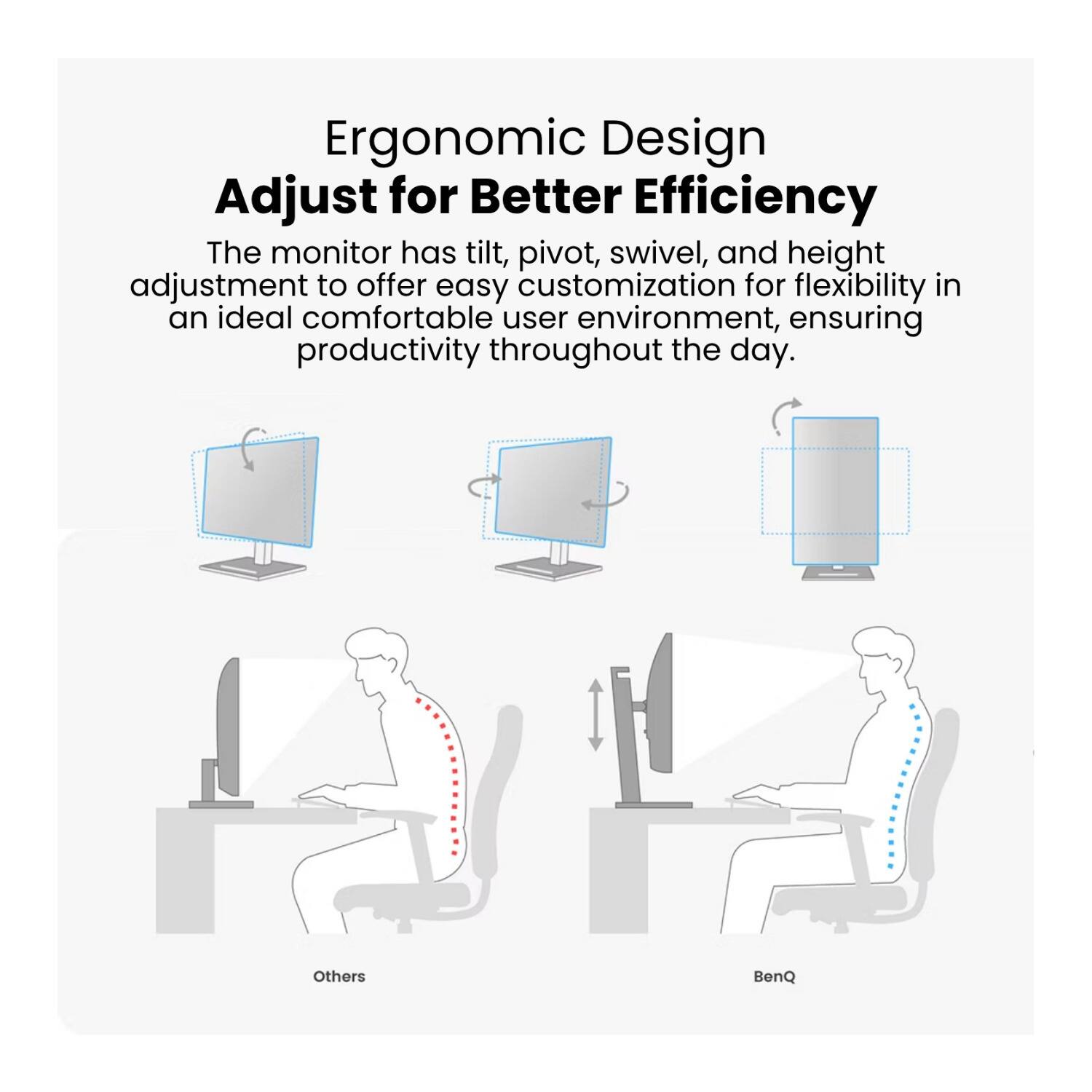 Ergonomic Design
Adjust for Better Efficiency

The monitor has tilt, pivot, swivel, and height adjustment to offer easy customization for flexibility in an ideal comfortable user environment, ensuring productivity throughout the day.

Others

BenQ